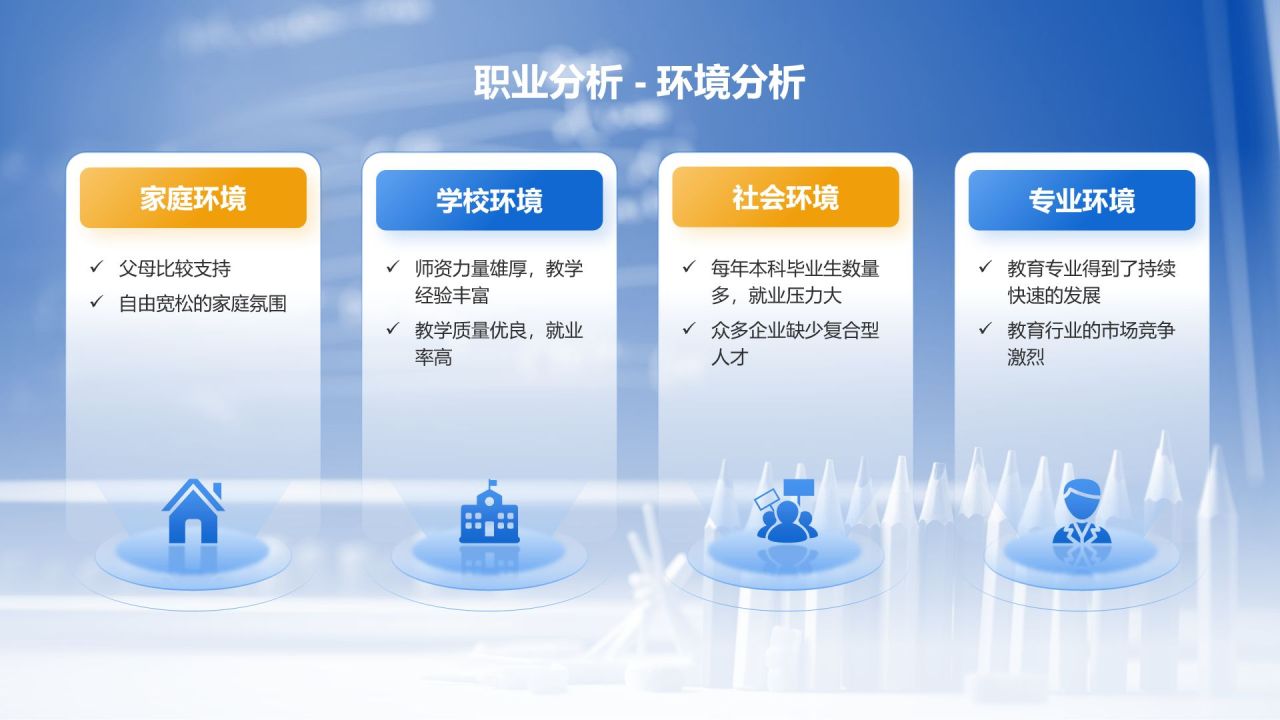 职业分析 - 环境分析

家庭环境

✓ 父母比较支持
✓ 自由宽松的家庭氛围

学校环境

✓ 师资力量雄厚，教学经验丰富
✓ 教学质量优良，就业率高

社会环境

✓ 每年本科毕业生数量多，就业压力大
✓ 众多企业缺少复合型人才

专业环境

✓ 教育专业得到了持续快速的发展
✓ 教育行业的市场竞争激烈